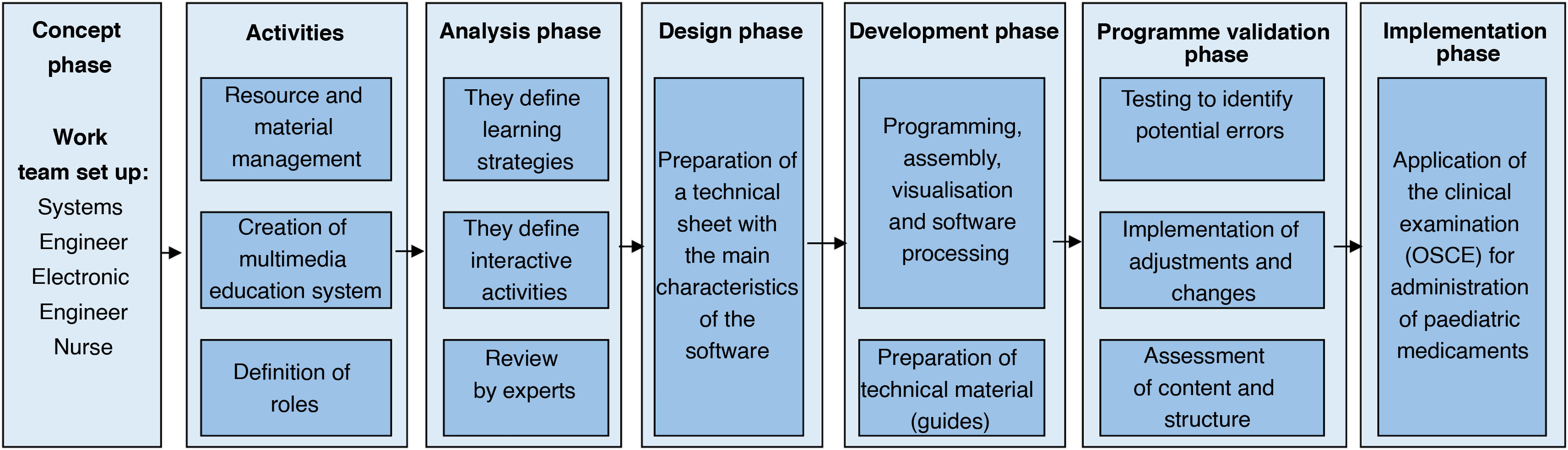 Concept phase

Work team set up:
Systems Engineer
Electronic Engineer
Nurse

Activities

Resource and material management

Creation of multimedia education system

Definition of roles

Analysis phase

They define learning strategies

They define interactive activities

Review by experts

Design phase

Preparation of a technical sheet with the main characteristics of the software

Development phase

Programming, assembly, visualisation and software processing

Preparation of technical material (guides)

Programme validation phase

Testing to identify potential errors

Implementation of adjustments and changes

Assessment of content and structure

Implementation phase

Application of the clinical examination (OSCE) for administration of paediatric medicaments